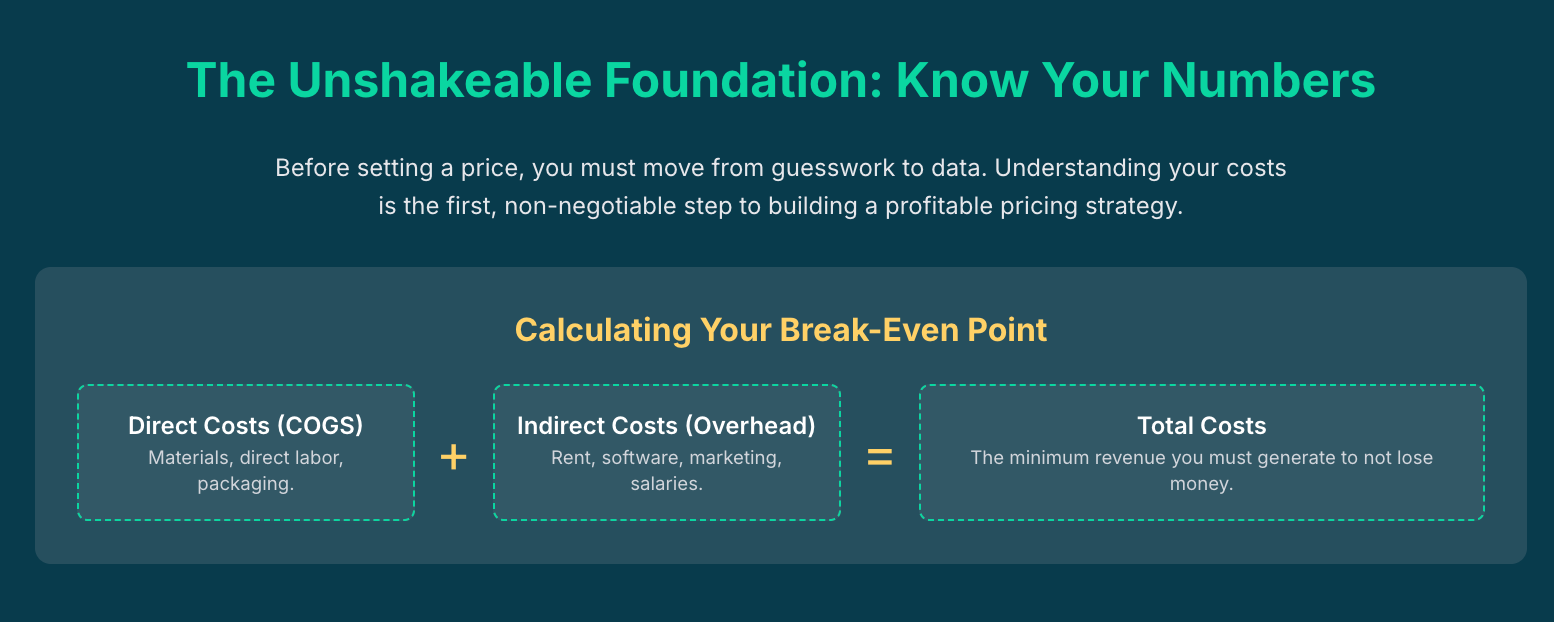 The Unshakeable Foundation: Know Your Numbers

Before setting a price, you must move from guesswork to data. Understanding your costs is the first, non-negotiable step to building a profitable pricing strategy.

Calculating Your Break-Even Point

Direct Costs (COGS)
Materials, direct labor, packaging.

+

Indirect Costs (Overhead)
Rent, software, marketing, salaries.

=

Total Costs
The minimum revenue you must generate to not lose money.